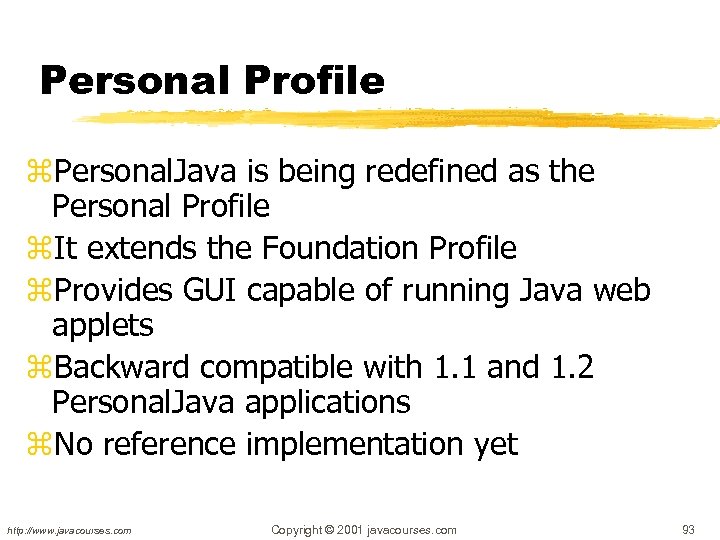 Personal Profile

⌘PersonalJava is being redefined as the Personal Profile

⌘It extends the Foundation Profile

⌘Provides GUI capable of running Java web applets

⌘Backward compatible with 1.1 and 1.2 PersonalJava applications

⌘No reference implementation yet

http://www.javacourses.com

Copyright © 2001 javacourses.com

93